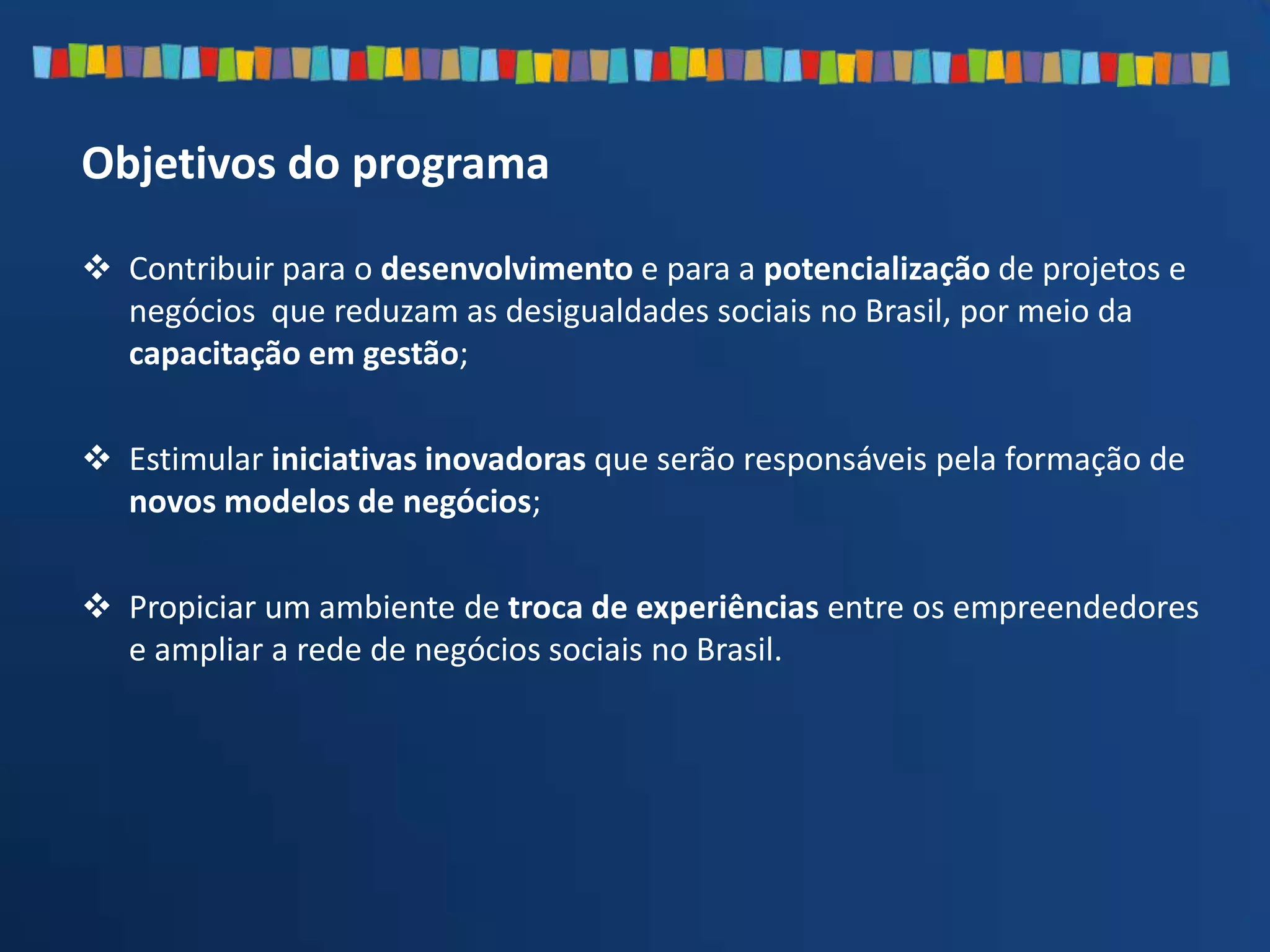 Objetivos do programa

❖ Contribuir para o desenvolvimento e para a potencialização de projetos e negócios que reduzam as desigualdades sociais no Brasil, por meio da capacitação em gestão;

❖ Estimular iniciativas inovadoras que serão responsáveis pela formação de novos modelos de negócios;

❖ Propiciar um ambiente de troca de experiências entre os empreendedores e ampliar a rede de negócios sociais no Brasil.